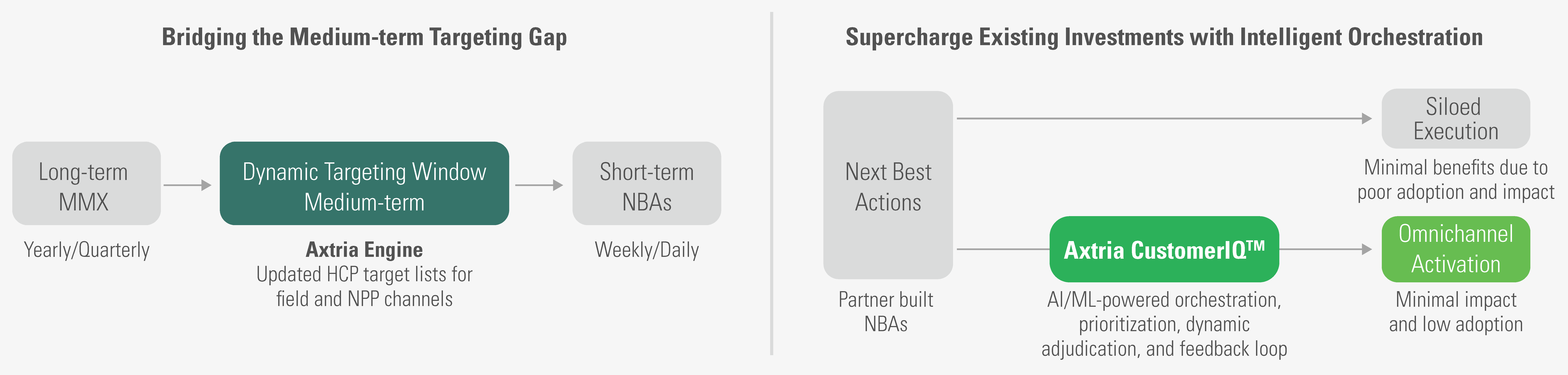 Bridging the Medium-term Targeting Gap

Long-term MMX

Yearly/Quarterly

Dynamic Targeting Window Medium-term

Axtria Engine
Updated HCP target lists for field and NPP channels

Short-term NBAs

Weekly/Daily

Supercharge Existing Investments with Intelligent Orchestration

Next Best Actions

Partner built NBAs

Siloed Execution

Minimal benefits due to poor adoption and impact

Axtria CustomerIQ™

AI/ML-powered orchestration, prioritization, dynamic adjudication, and feedback loop

Omnichannel Activation

Minimal impact and low adoption